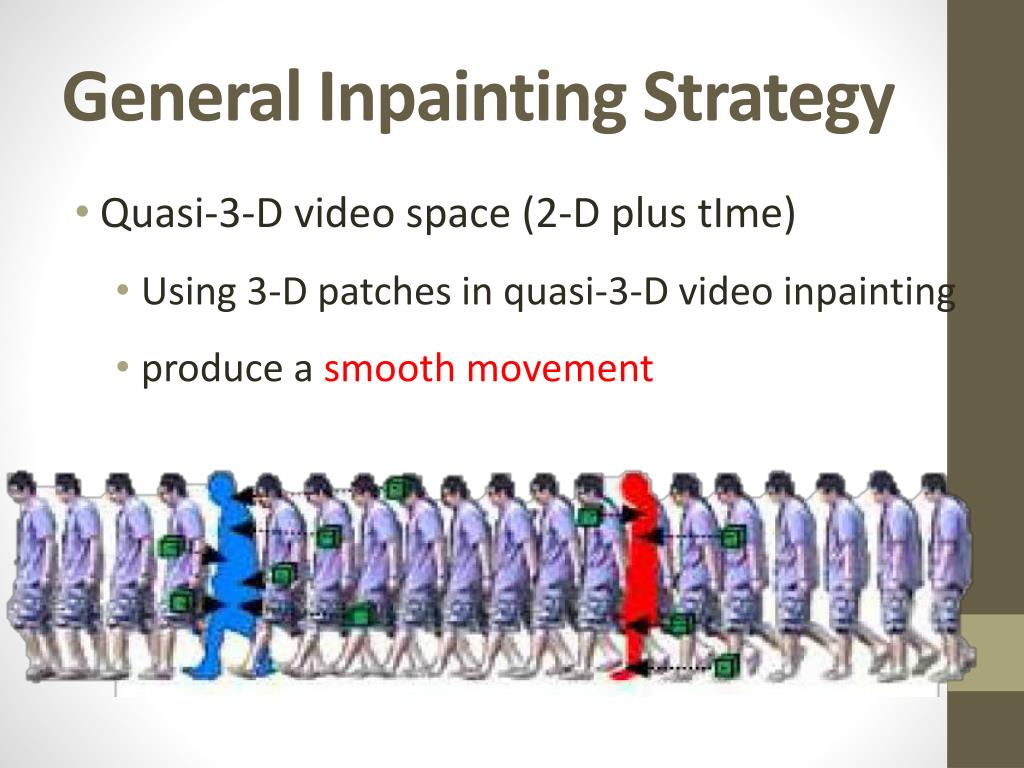 General Inpainting Strategy

• Quasi-3-D video space (2-D plus tIme)

• Using 3-D patches in quasi-3-D video inpainting

• produce a smooth movement